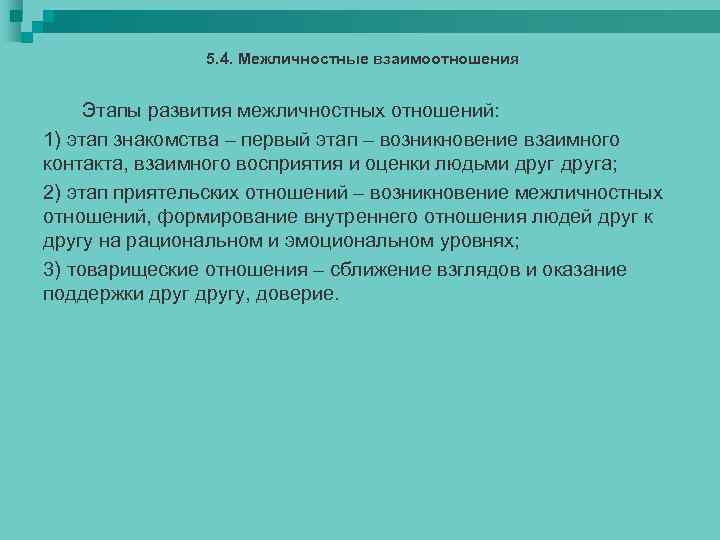 5.4. Межличностные взаимоотношения

Этапы развития межличностных отношений:

1) этап знакомства – первый этап – возникновение взаимного контакта, взаимного восприятия и оценки людьми друг друга;

2) этап приятельских отношений – возникновение межличностных отношений, формирование внутреннего отношения людей друг к другу на рациональном и эмоциональном уровнях;

3) товарищеские отношения – сближение взглядов и оказание поддержки друг другу, доверие.